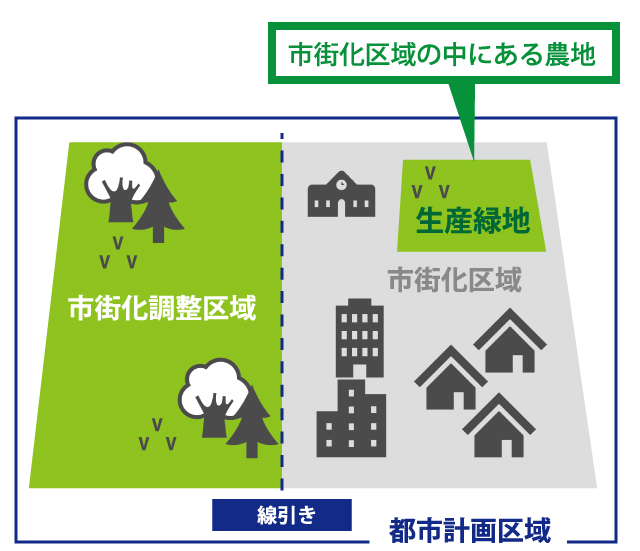 市街化区域の中にある農地

生産緑地

市街化区域

市街化調整区域

線引き

都市計画区域